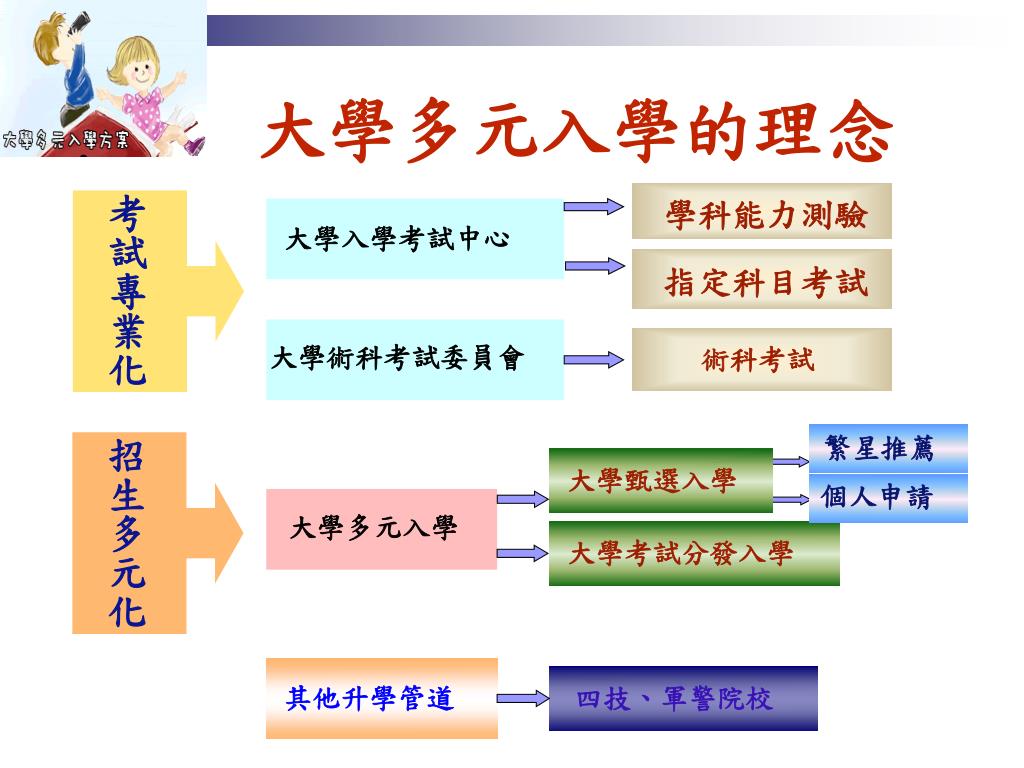 大學多元入學方案

大學多元入學的理念

考試專業化

大學入學考試中心

學科能力測驗

指定科目考試

大學術科考試委員會

術科考試

招生多元化

大學多元入學

大學甄選入學

繁星推薦

個人申請

大學考試分發入學

其他升學管道

四技、軍警院校